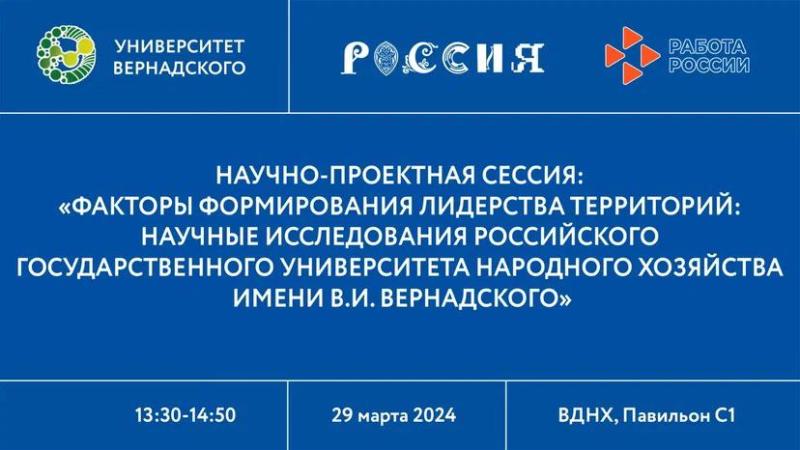 УНИВЕРСИТЕТ ВЕРНАДСКОГО

РОССИЯ

РАБОТА РОССИИ

НАУЧНО-ПРОЕКТНАЯ СЕССИЯ: «ФАКТОРЫ ФОРМИРОВАНИЯ ЛИДЕРСТВА ТЕРРИТОРИЙ: НАУЧНЫЕ ИССЛЕДОВАНИЯ РОССИЙСКОГО ГОСУДАРСТВЕННОГО УНИВЕРСИТЕТА НАРОДНОГО ХОЗЯЙСТВА ИМЕНИ В.И. ВЕРНАДСКОГО»

13:30-14:50

29 марта 2024

ВДНХ, Павильон С1